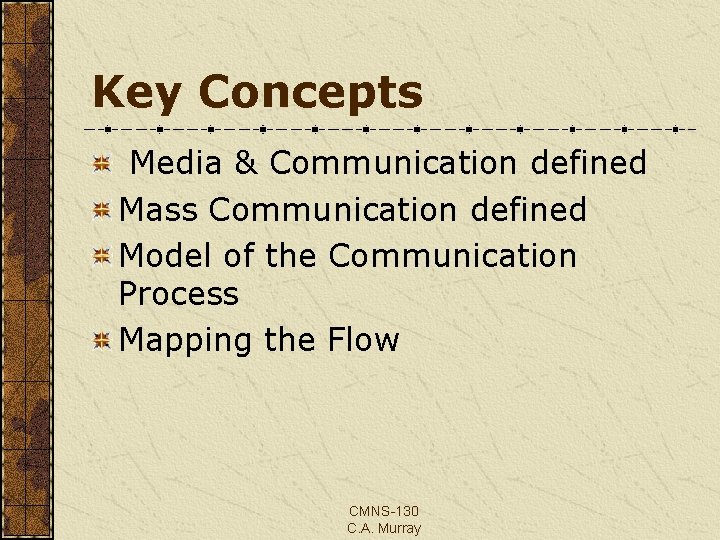 Key Concepts

Media & Communication defined
Mass Communication defined
Model of the Communication Process
Mapping the Flow

CMNS-130
C.A. Murray